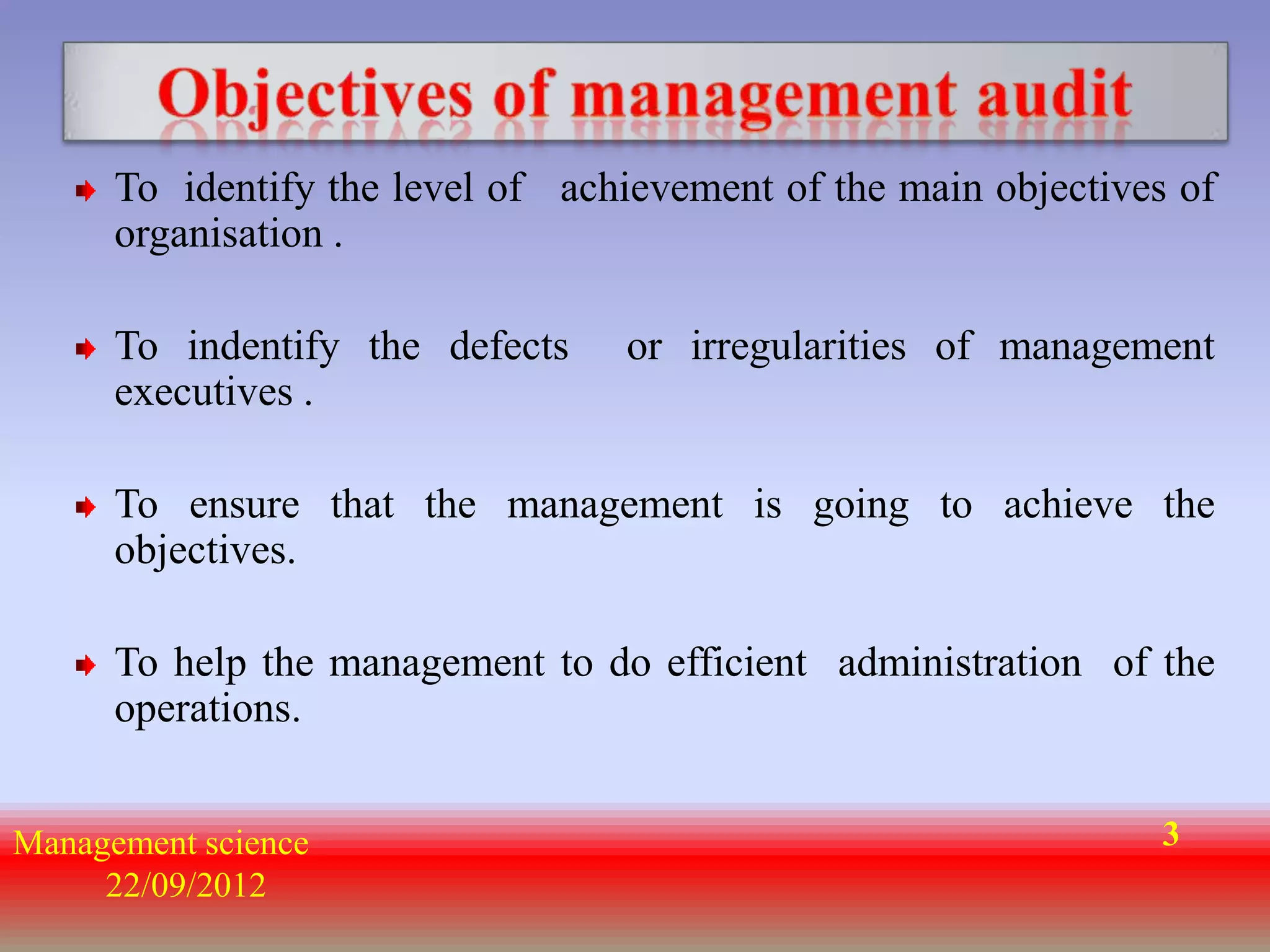 Objectives of management audit

To identify the level of achievement of the main objectives of organisation .

To indentify the defects or irregularities of management executives .

To ensure that the management is going to achieve the objectives.

To help the management to do efficient administration of the operations.

Management science
22/09/2012

3